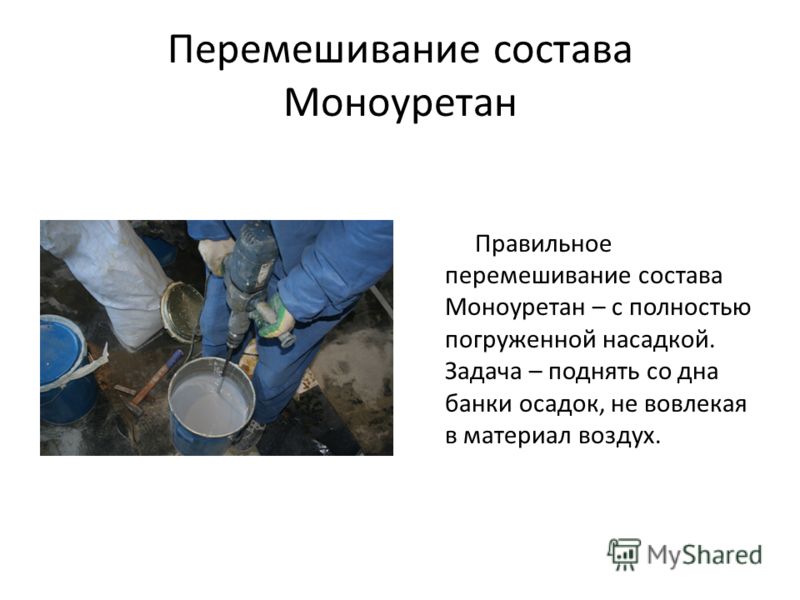 Перемешивание состава Моноуретан

Правильное перемешивание состава Моноуретан – с полностью погруженной насадкой. Задача – поднять со дна банки осадок, не вовлекая в материал воздух.

MyShared